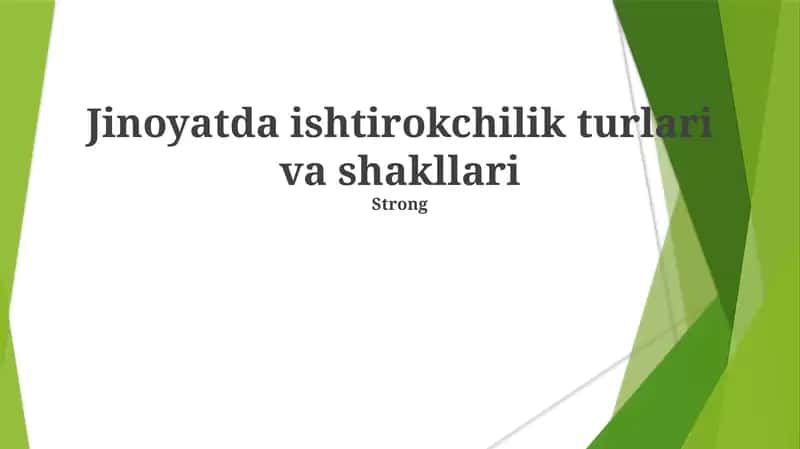 Jinoyatda ishtirokchilik turlari va shakllari

Strong